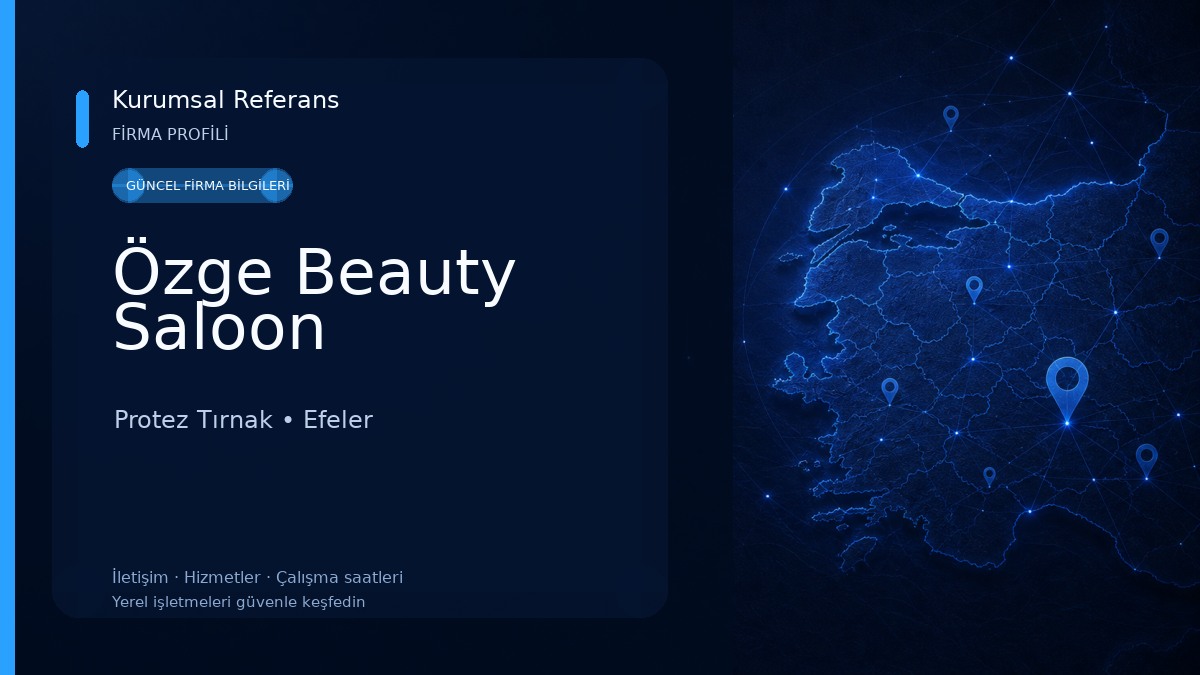 Kurumsal Referans
FİRMA PROFİLİ

GÜNCEL FİRMA BİLGİLERİ

Özge Beauty Saloon

Protez Tırnak • Efeler

İletişim · Hizmetler · Çalışma saatleri
Yerel işletmeleri güvenle keşfedin